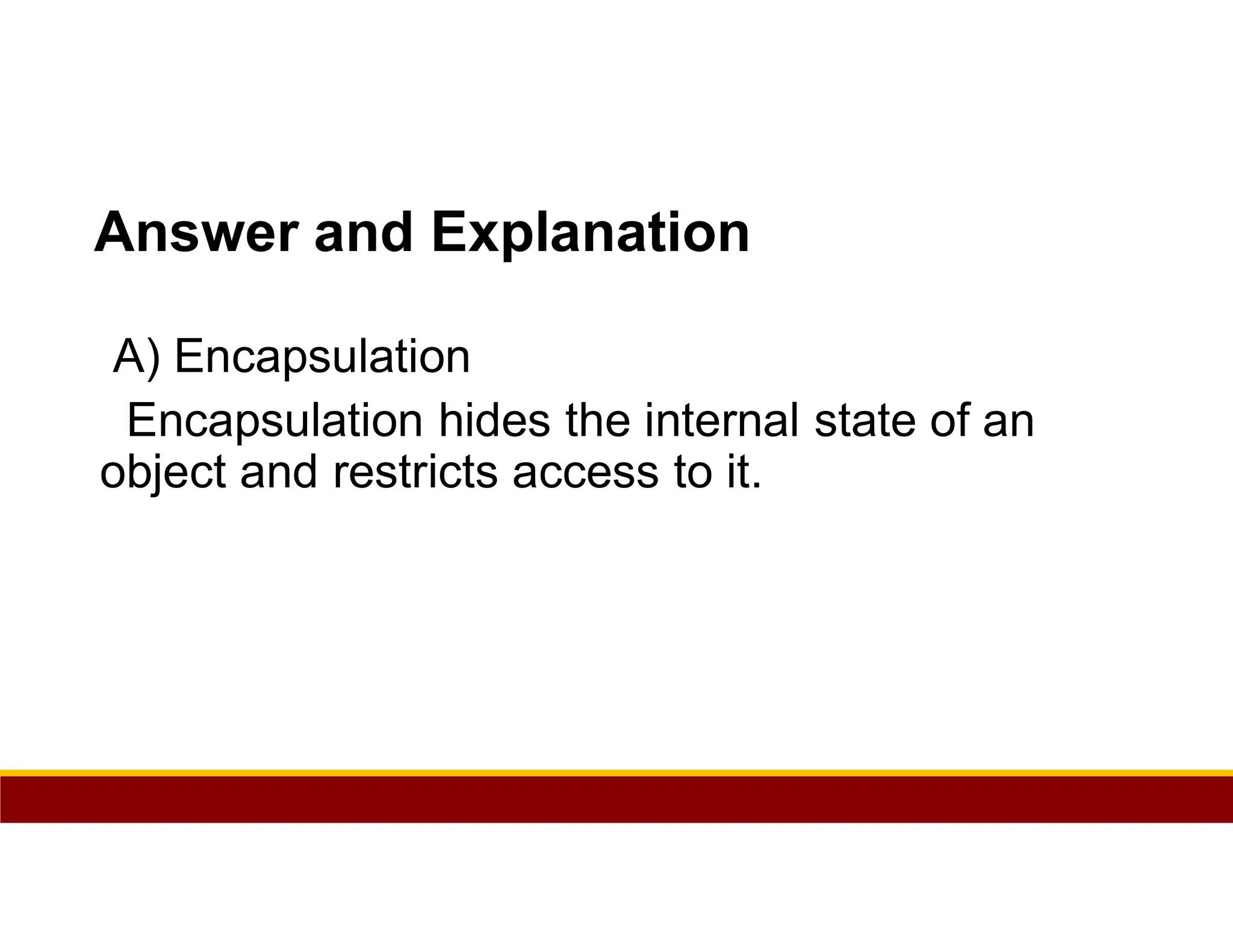 Answer and Explanation

A) Encapsulation

Encapsulation hides the internal state of an object and restricts access to it.